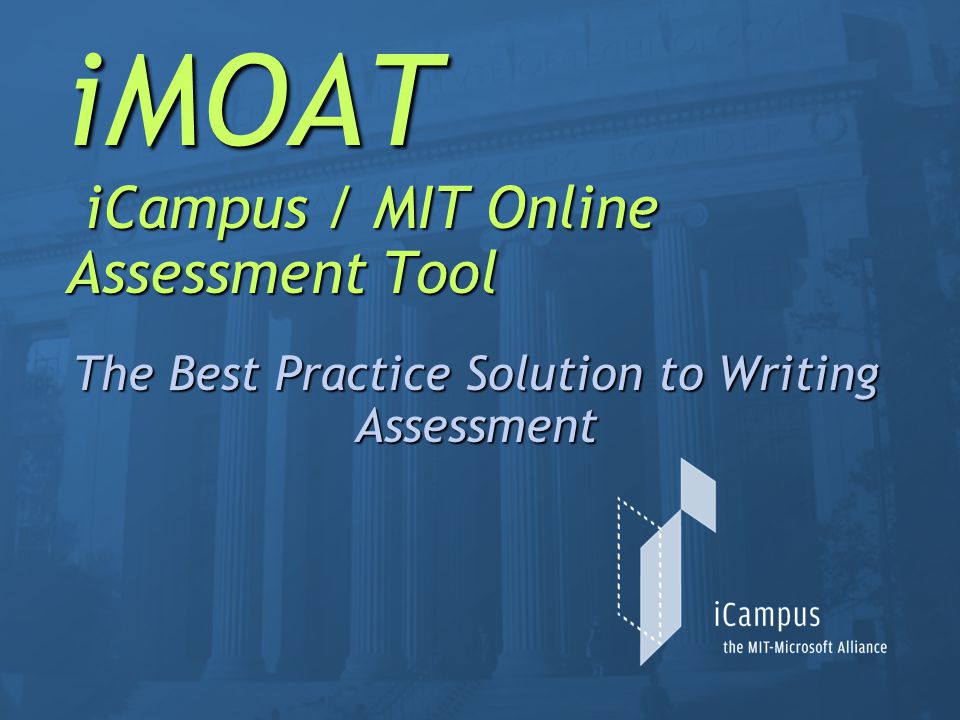 iMOAT

iCampus / MIT Online Assessment Tool

The Best Practice Solution to Writing Assessment

iCampus
the MIT-Microsoft Alliance